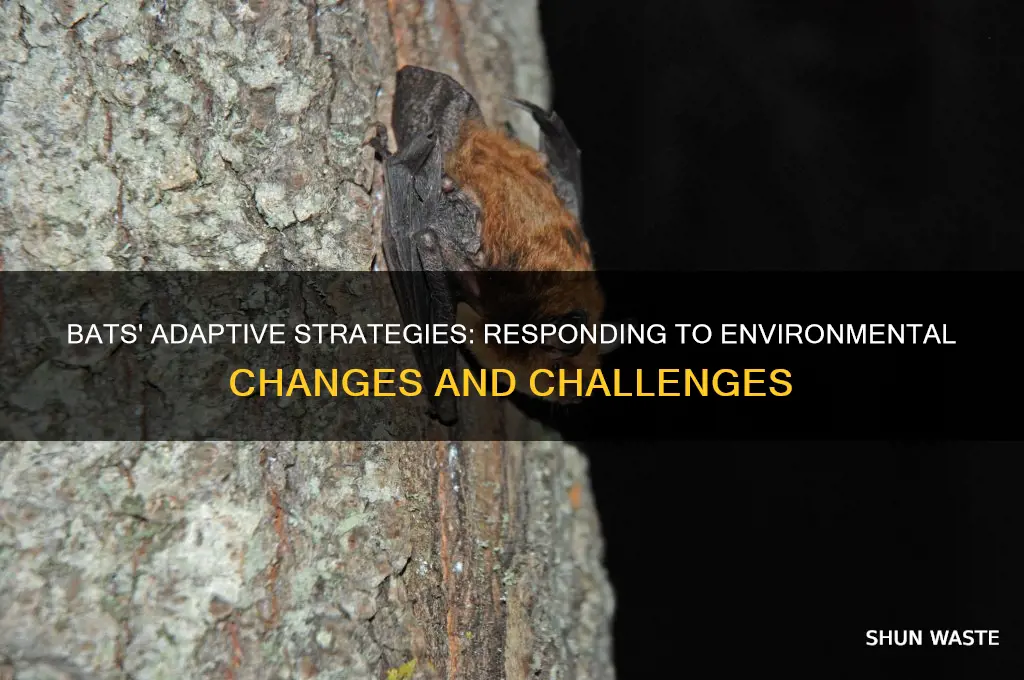 BATS' ADAPTIVE STRATEGIES: RESPONDING TO ENVIRONMENTAL CHANGES AND CHALLENGES

SHUN WASTE